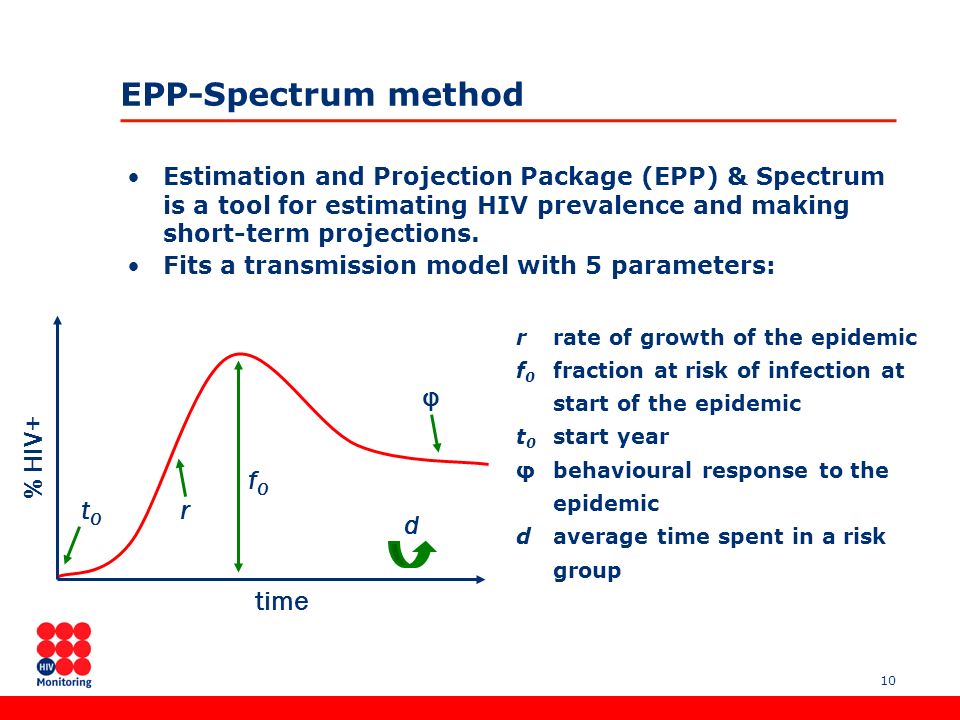 EPP-Spectrum method

• Estimation and Projection Package (EPP) & Spectrum is a tool for estimating HIV prevalence and making short-term projections.
• Fits a transmission model with 5 parameters:

% HIV+

$t_0$

$r$

$f_0$

$\varphi$

$d$

time

$r$ rate of growth of the epidemic
$f_0$ fraction at risk of infection at start of the epidemic
$t_0$ start year
$\varphi$ behavioural response to the epidemic
$d$ average time spent in a risk group

HIV Monitoring

10